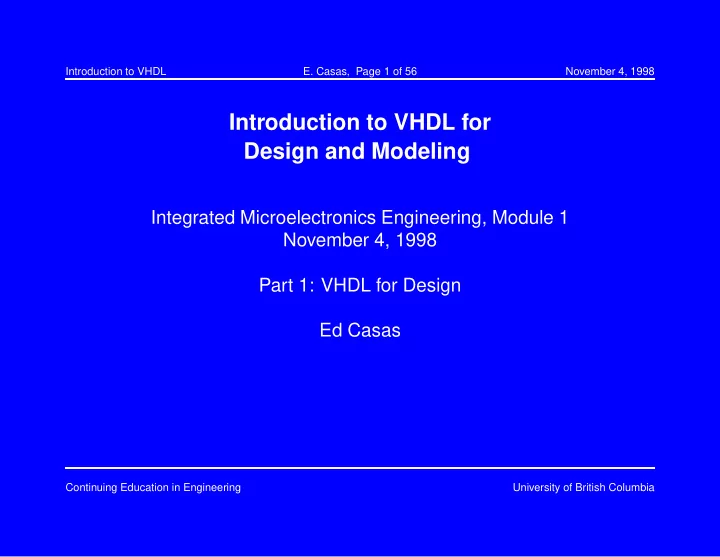 Introduction to VHDL E. Casas, Page 1 of 56 November 4, 1998

Introduction to VHDL for
Design and Modeling

Integrated Microelectronics Engineering, Module 1
November 4, 1998

Part 1: VHDL for Design

Ed Casas

Continuing Education in Engineering University of British Columbia